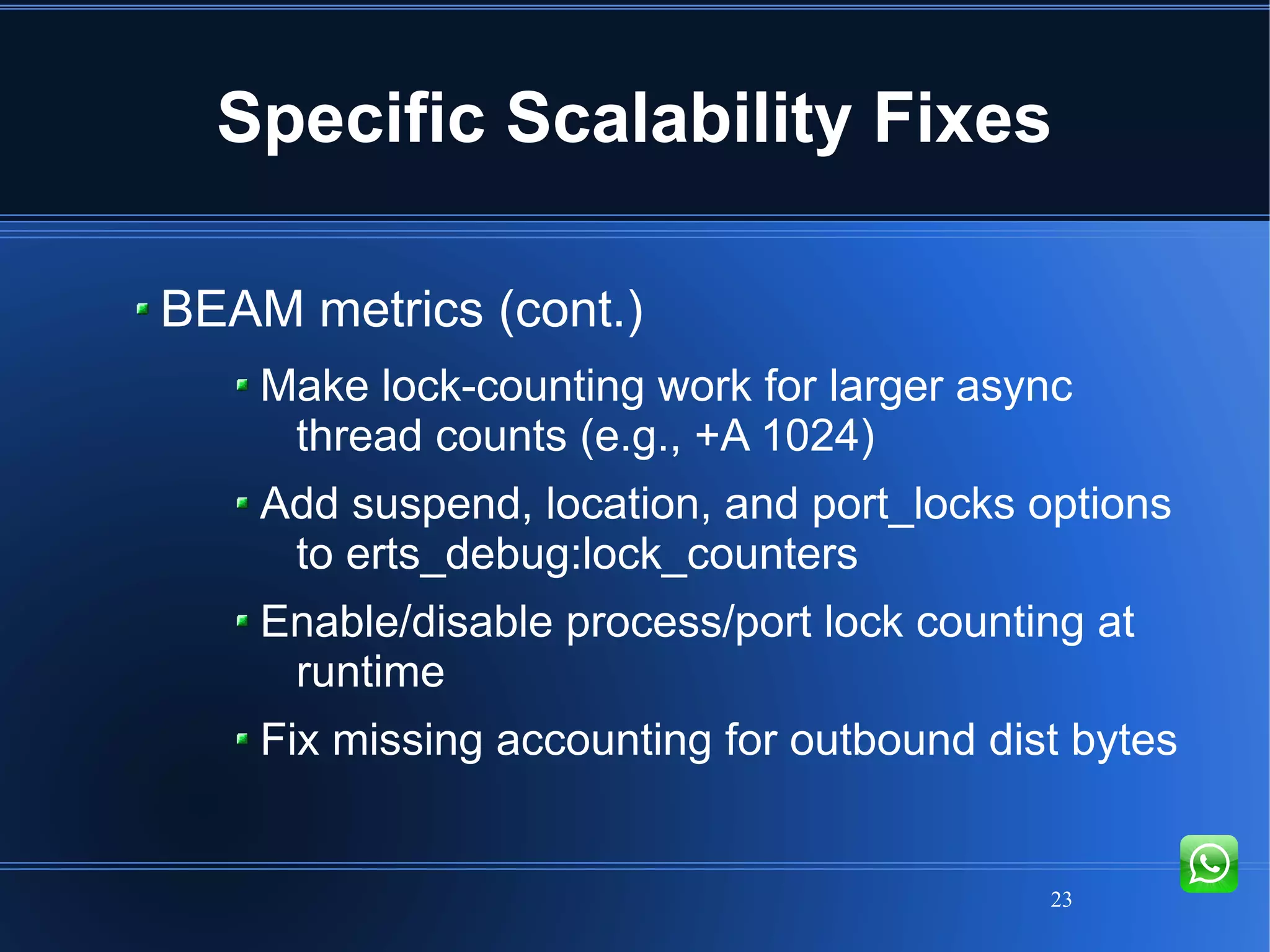 Specific Scalability Fixes

BEAM metrics (cont.)

Make lock-counting work for larger async thread counts (e.g., +A 1024)

Add suspend, location, and port_locks options to erts_debug:lock_counters

Enable/disable process/port lock counting at runtime

Fix missing accounting for outbound dist bytes

23